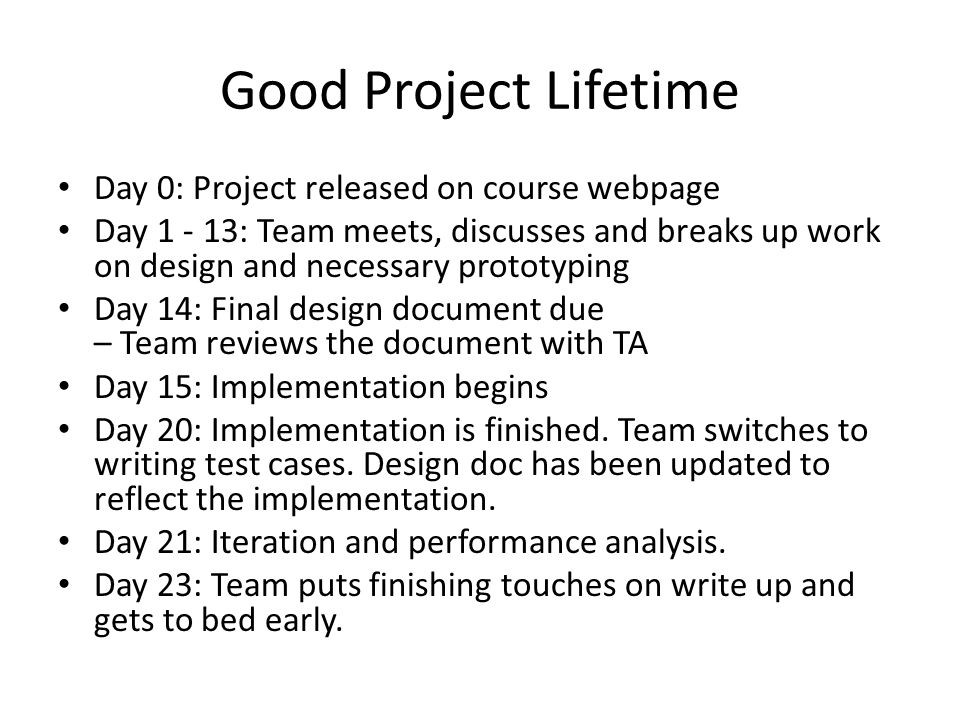 Good Project Lifetime

• Day 0: Project released on course webpage
• Day 1 - 13: Team meets, discusses and breaks up work on design and necessary prototyping
• Day 14: Final design document due
– Team reviews the document with TA
• Day 15: Implementation begins
• Day 20: Implementation is finished. Team switches to writing test cases. Design doc has been updated to reflect the implementation.
• Day 21: Iteration and performance analysis.
• Day 23: Team puts finishing touches on write up and gets to bed early.